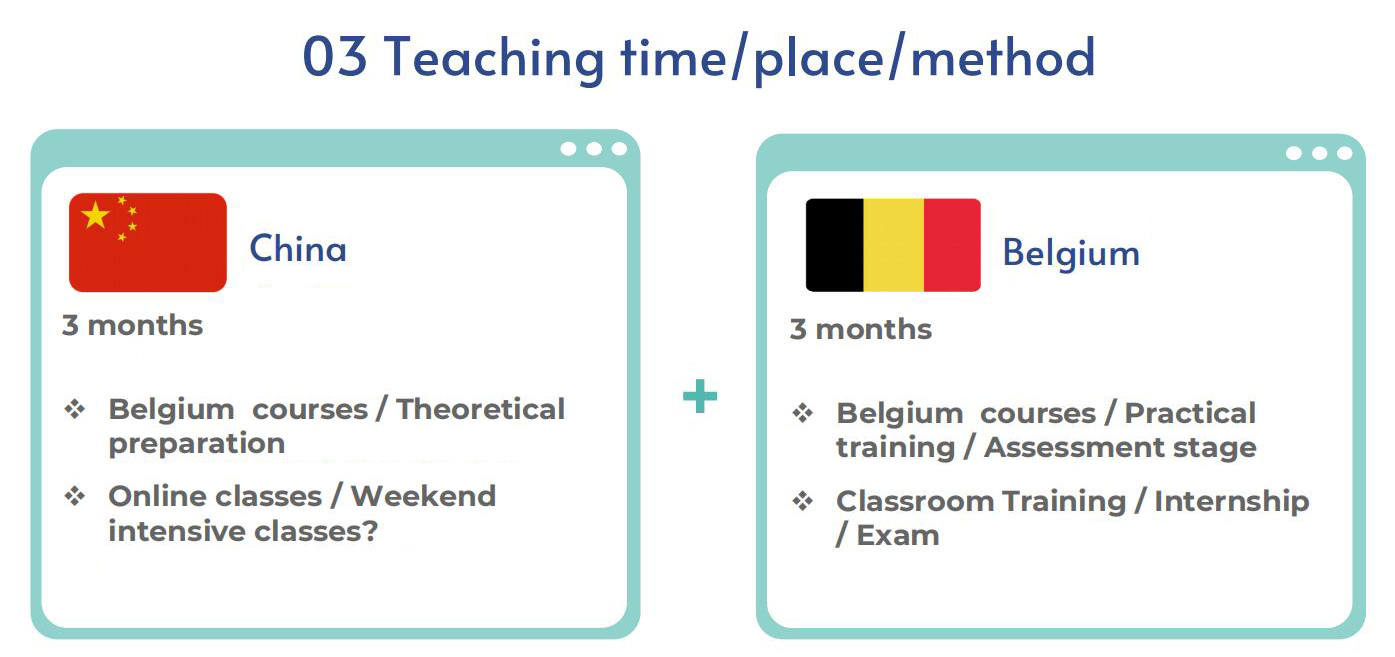 03 Teaching time/place/method

China

3 months

❖ Belgium courses / Theoretical preparation

❖ Online classes / Weekend intensive classes?

+

Belgium

3 months

❖ Belgium courses / Practical training / Assessment stage

❖ Classroom Training / Internship / Exam